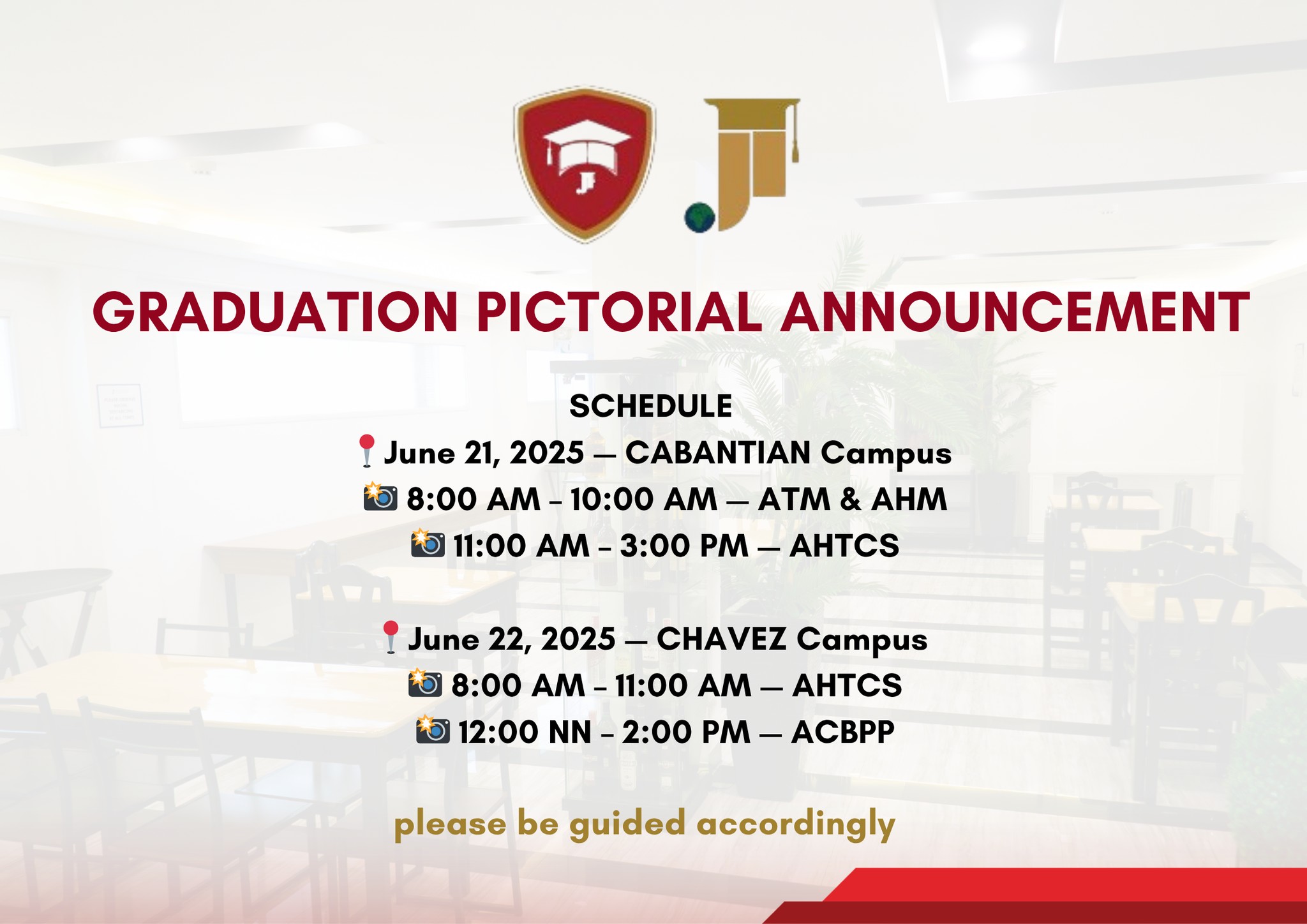 GRADUATION PICTORIAL ANNOUNCEMENT

SCHEDULE
📍June 21, 2025 — CABANTIAN Campus
📸 8:00 AM – 10:00 AM — ATM & AHM
📸 11:00 AM – 3:00 PM — AHTCS

📍June 22, 2025 — CHAVEZ Campus
📸 8:00 AM – 11:00 AM — AHTCS
📸 12:00 NN – 2:00 PM — ACBPP

please be guided accordingly